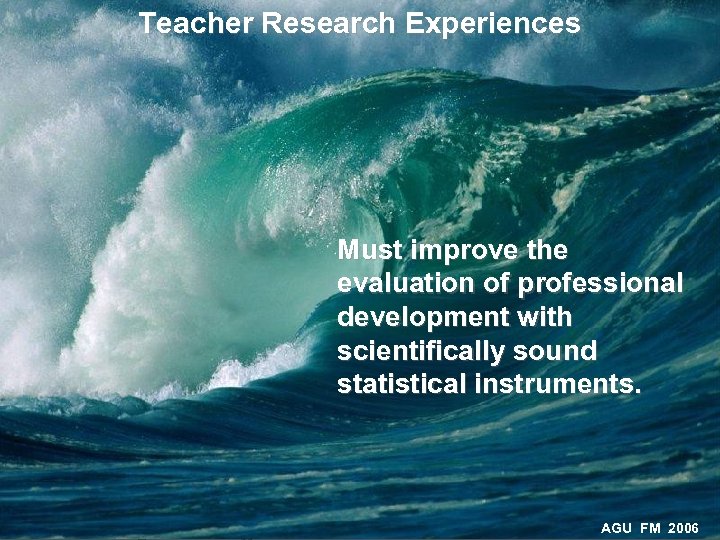 Teacher Research Experiences

Must improve the evaluation of professional development with scientifically sound statistical instruments.

AGU FM 2006